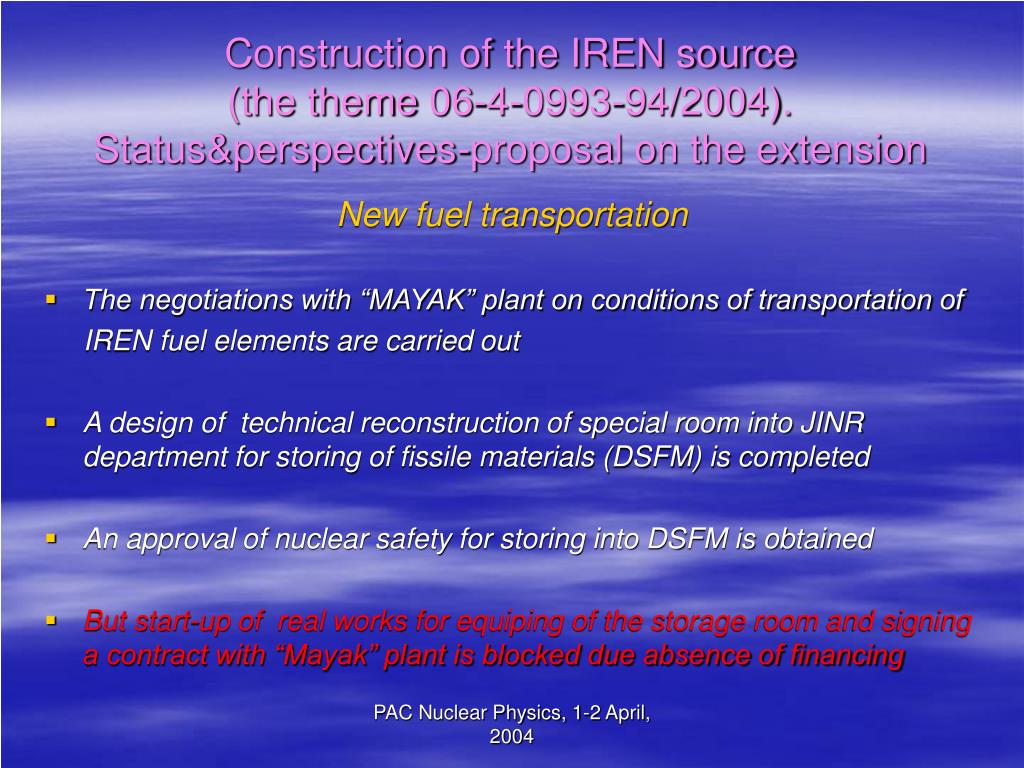 Construction of the IREN source
(the theme 06-4-0993-94/2004).
Status&perspectives-proposal on the extension

New fuel transportation

▪ The negotiations with “MAYAK” plant on conditions of transportation of IREN fuel elements are carried out

▪ A design of technical reconstruction of special room into JINR department for storing of fissile materials (DSFM) is completed

▪ An approval of nuclear safety for storing into DSFM is obtained

▪ But start-up of real works for equiping of the storage room and signing a contract with “Mayak” plant is blocked due absence of financing

PAC Nuclear Physics, 1-2 April, 2004